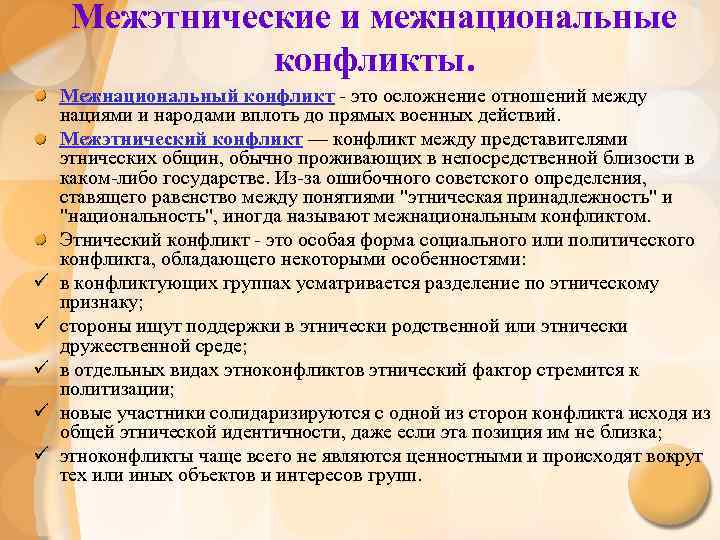 Межэтнические и межнациональные конфликты.

Межнациональный конфликт - это осложнение отношений между нациями и народами вплоть до прямых военных действий.

Межэтнический конфликт — конфликт между представителями этнических общин, обычно проживающих в непосредственной близости в каком-либо государстве. Из-за ошибочного советского определения, ставящего равенство между понятиями "этническая принадлежность" и "национальность", иногда называют межнациональным конфликтом.

Этнический конфликт - это особая форма социального или политического конфликта, обладающего некоторыми особенностями:

✓ в конфликтующих группах усматривается разделение по этническому признаку;

✓ стороны ищут поддержки в этнически родственной или этнически дружественной среде;

✓ в отдельных видах этноконфликтов этнический фактор стремится к политизации;

✓ новые участники солидаризируются с одной из сторон конфликта исходя из общей этнической идентичности, даже если эта позиция им не близка;

✓ этноконфликты чаще всего не являются ценностными и происходят вокруг тех или иных объектов и интересов групп.